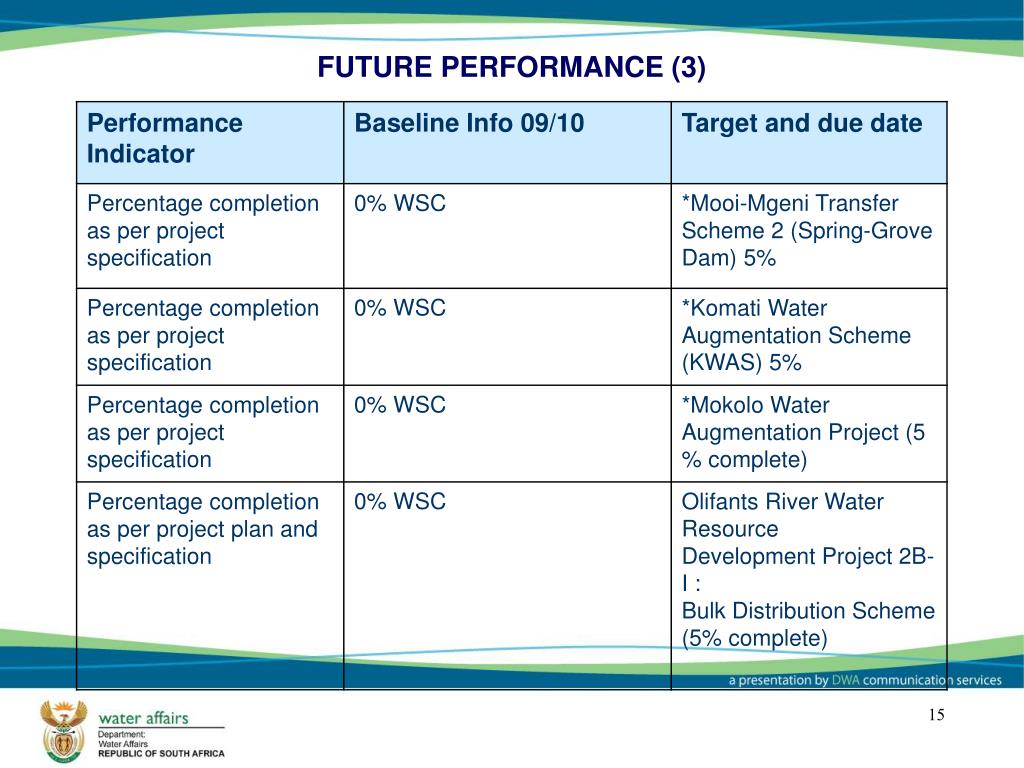 FUTURE PERFORMANCE (3)

| Performance Indicator | Baseline Info 09/10 | Target and due date |
|---|---|---|
| Percentage completion as per project specification | 0% WSC | *Mooi-Mgeni Transfer Scheme 2 (Spring-Grove Dam) 5% |
| Percentage completion as per project specification | 0% WSC | *Komati Water Augmentation Scheme (KWAS) 5% |
| Percentage completion as per project specification | 0% WSC | *Mokolo Water Augmentation Project (5 % complete) |
| Percentage completion as per project plan and specification | 0% WSC | Olifants River Water Resource Development Project 2B-I : Bulk Distribution Scheme (5% complete) |

a presentation by DWA communication services

15

water affairs
Department:
Water Affairs
REPUBLIC OF SOUTH AFRICA